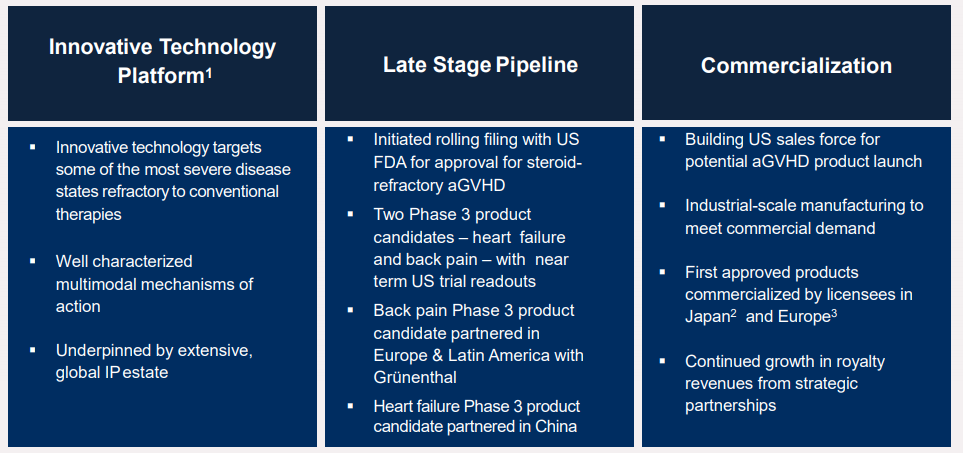 Innovative Technology Platform$^1$

▪ Innovative technology targets some of the most severe disease states refractory to conventional therapies

▪ Well characterized multimodal mechanisms of action

▪ Underpinned by extensive, global IP estate

Late Stage Pipeline

▪ Initiated rolling filing with US FDA for approval for steroid-refractory aGVHD

▪ Two Phase 3 product candidates – heart failure and back pain – with near term US trial readouts

▪ Back pain Phase 3 product candidate partnered in Europe & Latin America with Grünenthal

▪ Heart failure Phase 3 product candidate partnered in China

Commercialization

▪ Building US sales force for potential aGVHD product launch

▪ Industrial-scale manufacturing to meet commercial demand

▪ First approved products commercialized by licensees in Japan$^2$ and Europe$^3$

▪ Continued growth in royalty revenues from strategic partnerships